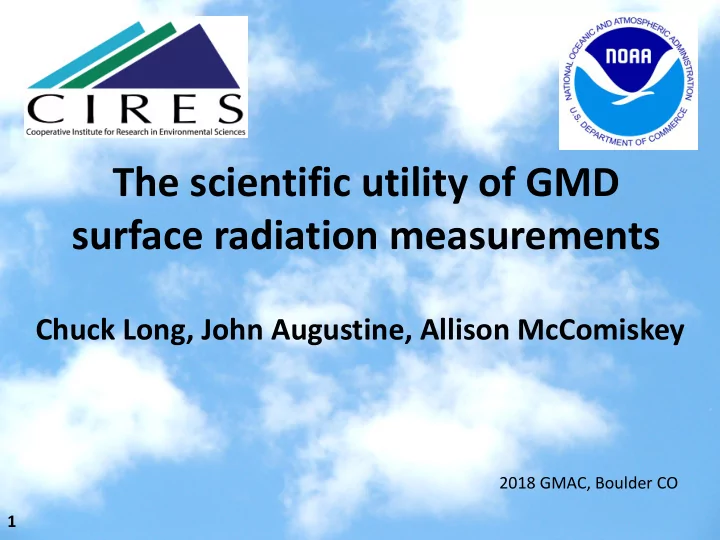 CIRES
Cooperative Institute for Research in Environmental Sciences

NATIONAL OCEANIC AND ATMOSPHERIC ADMINISTRATION
NOAA
U.S. DEPARTMENT OF COMMERCE

The scientific utility of GMD surface radiation measurements

Chuck Long, John Augustine, Allison McComiskey

2018 GMAC, Boulder CO

1